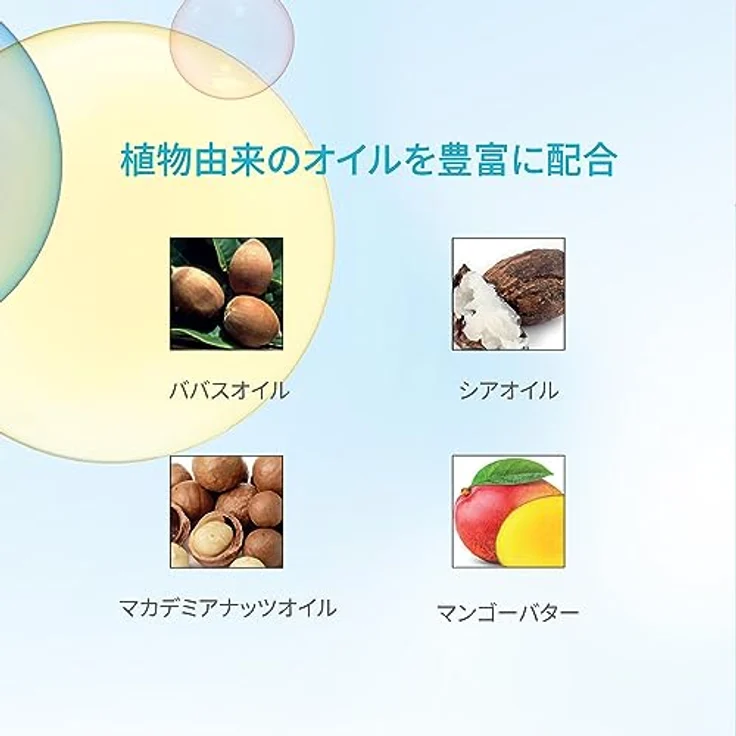 植物由来のオイルを豊富に配合

ババスオイル

シアオイル

マカデミアナッツオイル

マンゴーバター